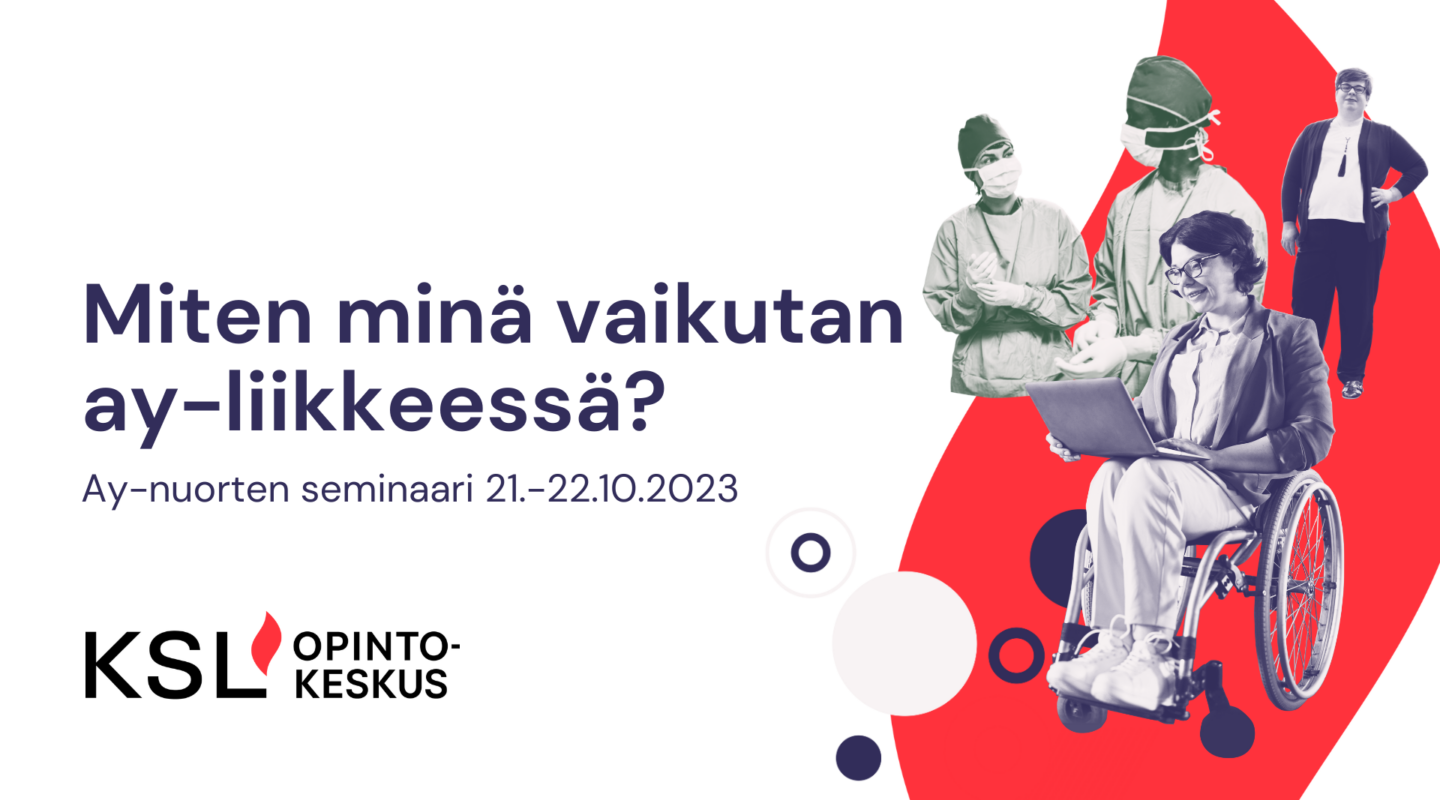 Miten minä vaikutan ay-liikkeessä?

Ay-nuorten seminaari 21.-22.10.2023

KSL OPINTO-KESKUS